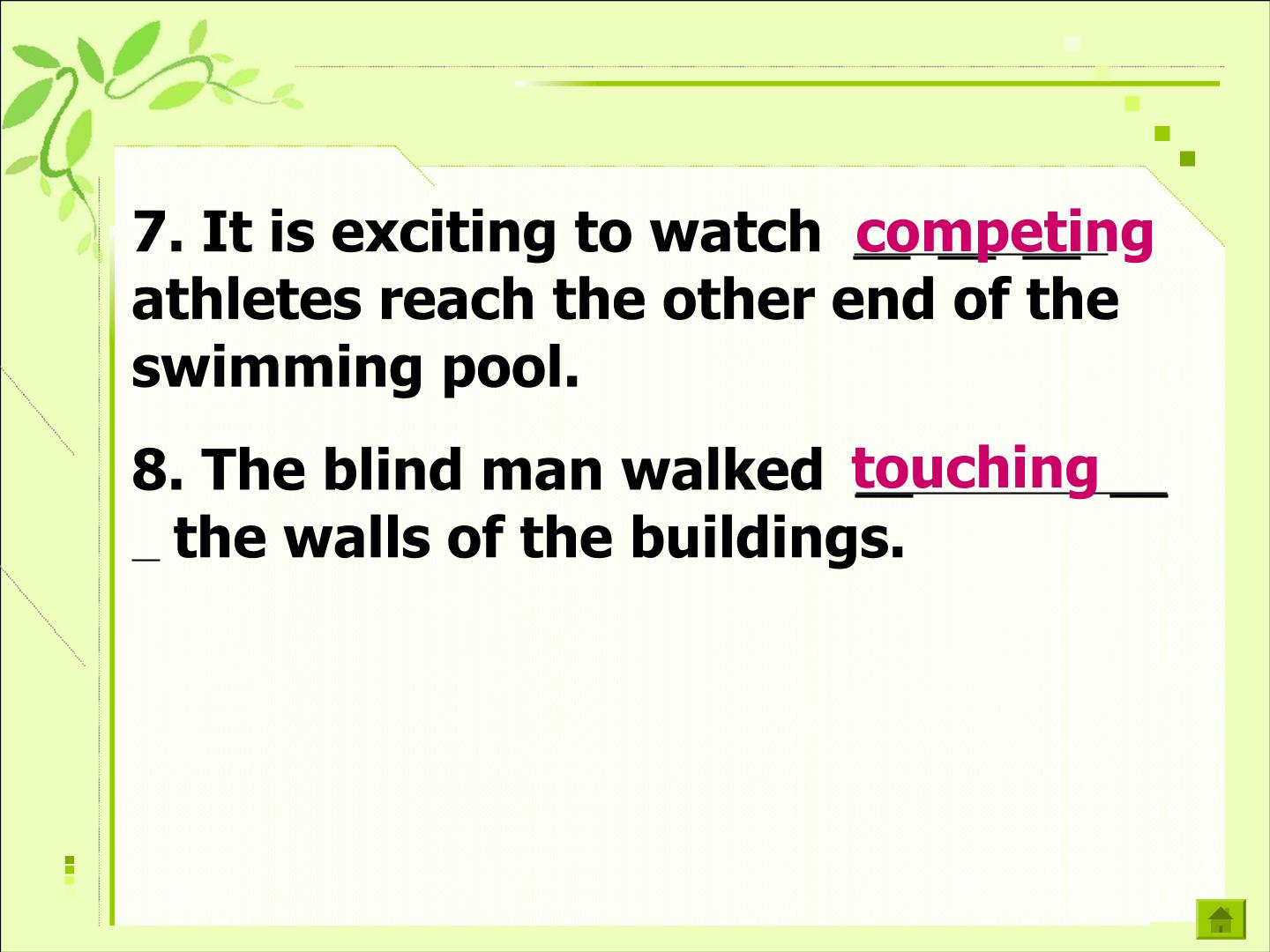 7. It is exciting to watch competing athletes reach the other end of the swimming pool.

8. The blind man walked touching the walls of the buildings.